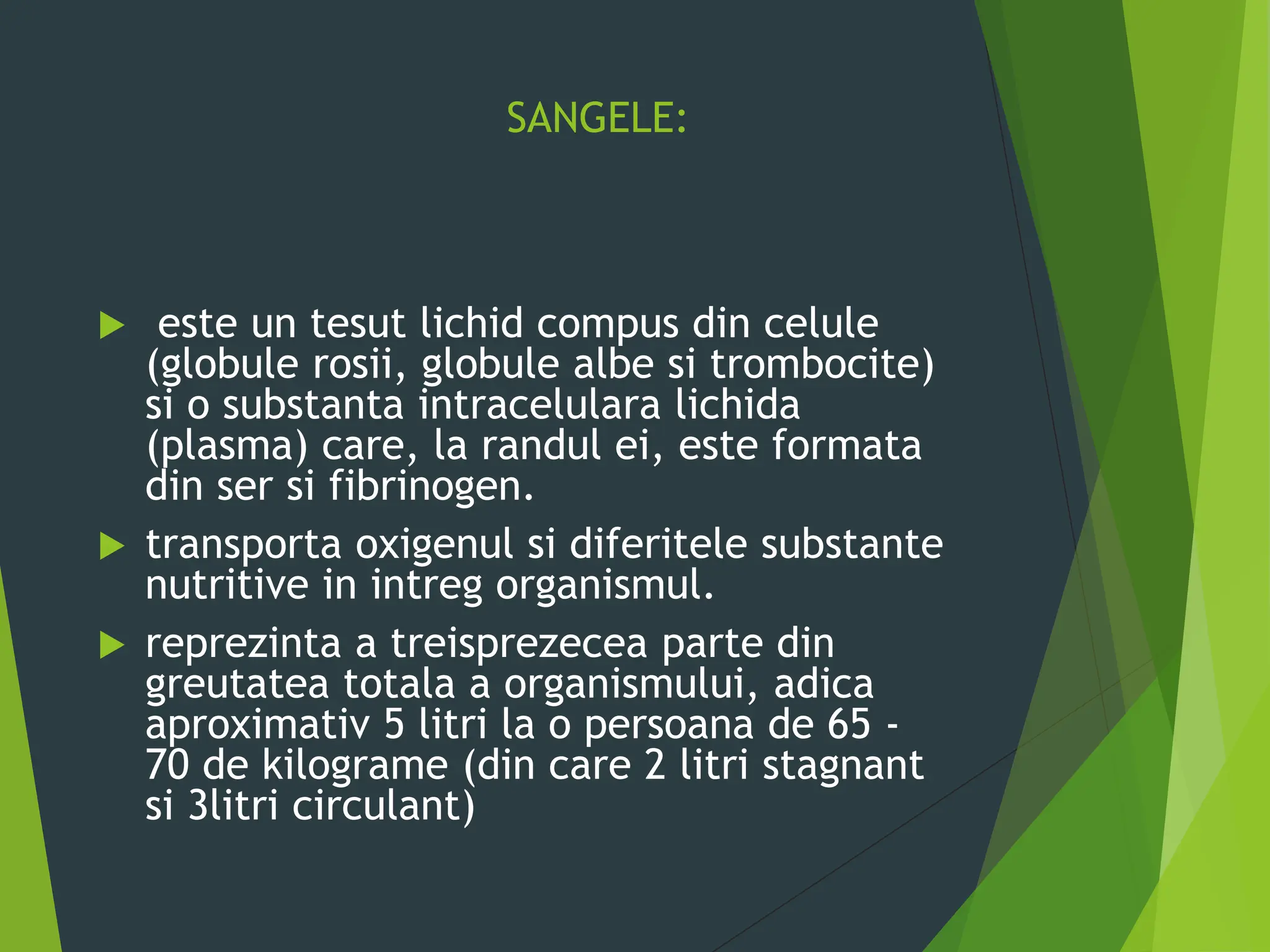 SANGELE:

▶ este un tesut lichid compus din celule (globule rosii, globule albe si trombocite) si o substanta intracelulara lichida (plasma) care, la randul ei, este formata din ser si fibrinogen.

▶ transporta oxigenul si diferitele substante nutritive in intreg organismul.

▶ reprezinta a treisprezecea parte din greutatea totala a organismului, adica aproximativ 5 litri la o persoana de 65 - 70 de kilograme (din care 2 litri stagnant si 3litri circulant)